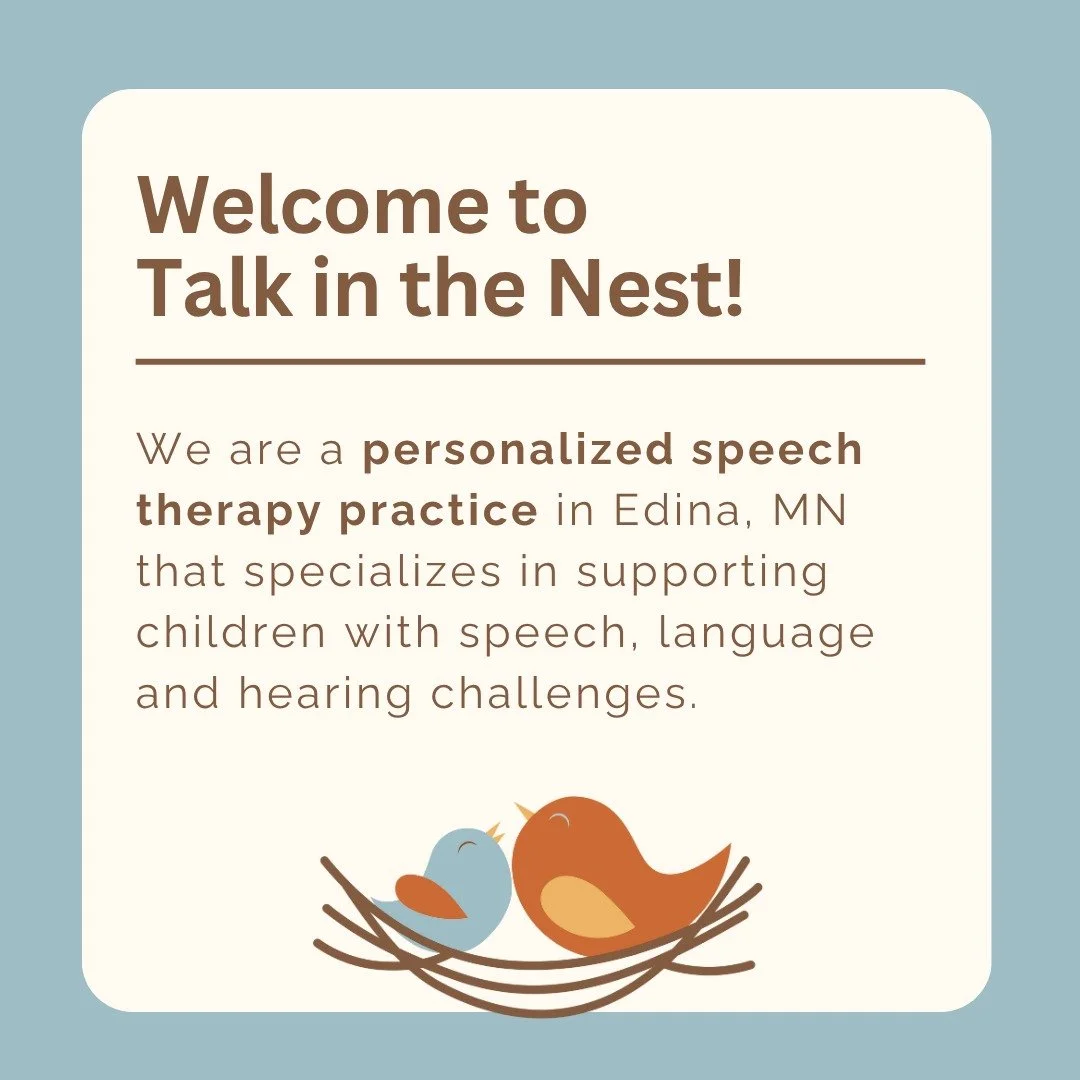 Welcome to Talk in the Nest!

We are a personalized speech therapy practice in Edina, MN that specializes in supporting children with speech, language and hearing challenges.